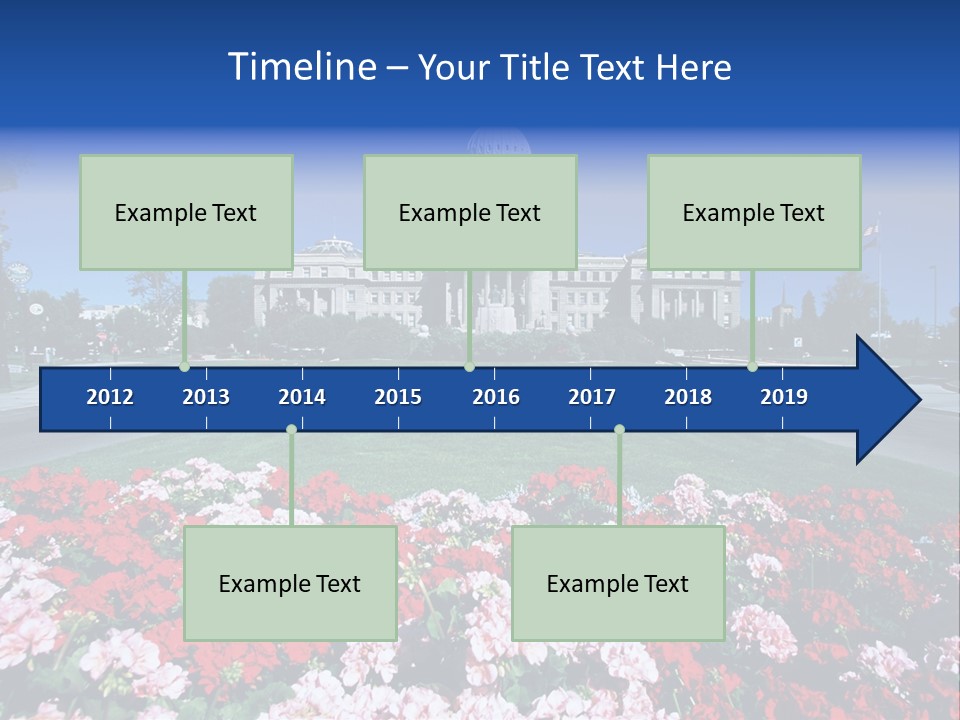 Timeline – Your Title Text Here

Example Text

Example Text

Example Text

2012 2013 2014 2015 2016 2017 2018 2019

Example Text

Example Text